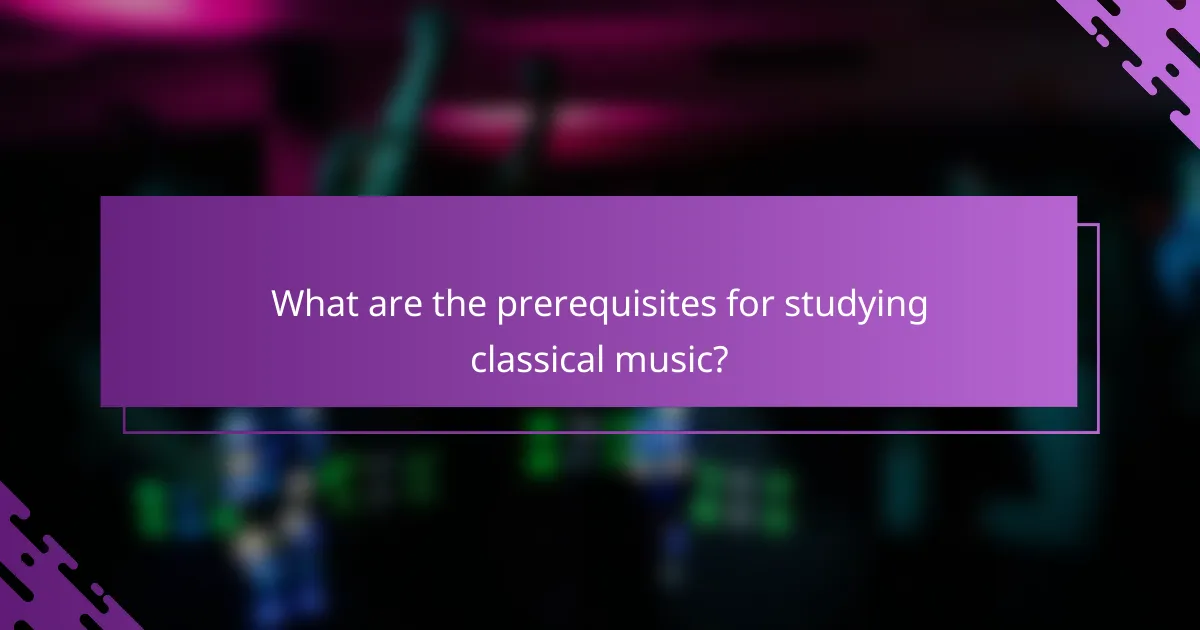 What are the prerequisites for studying classical music?